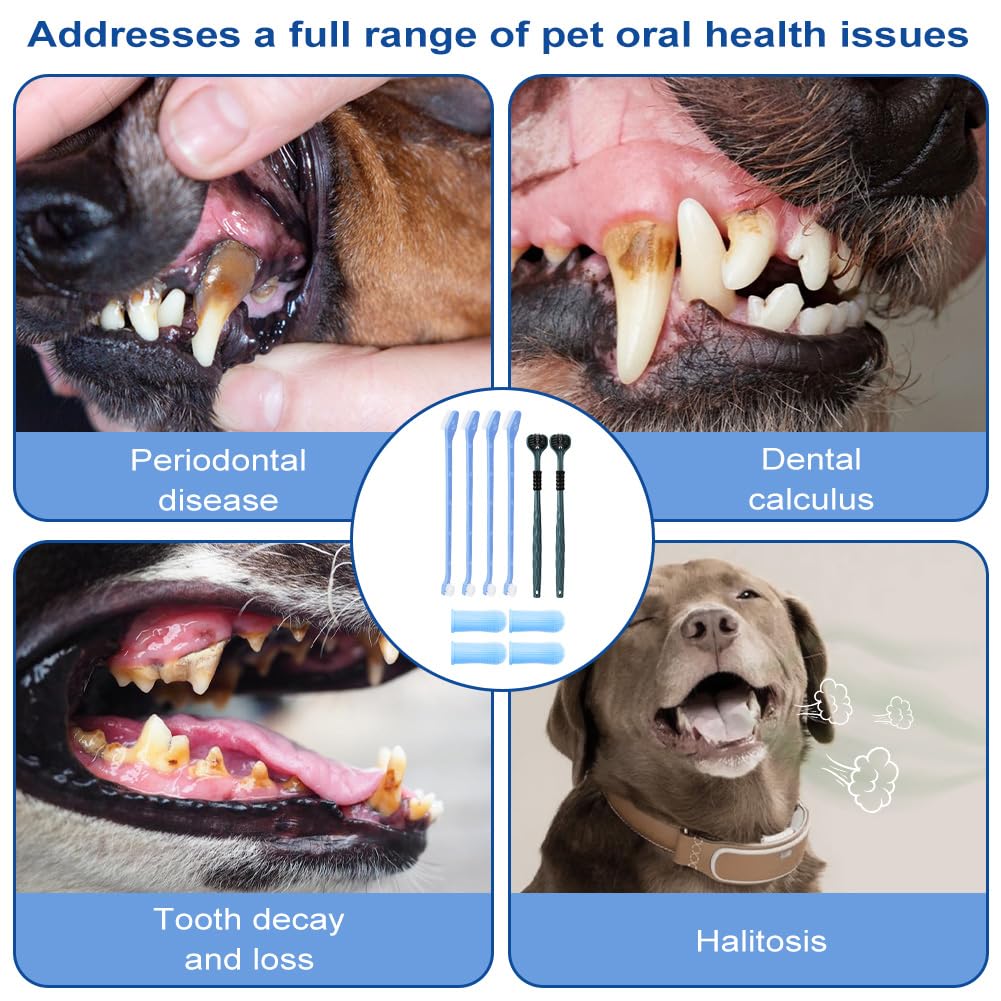 Addresses a full range of pet oral health issues

Periodontal disease

Dental calculus

Tooth decay and loss

Halitosis